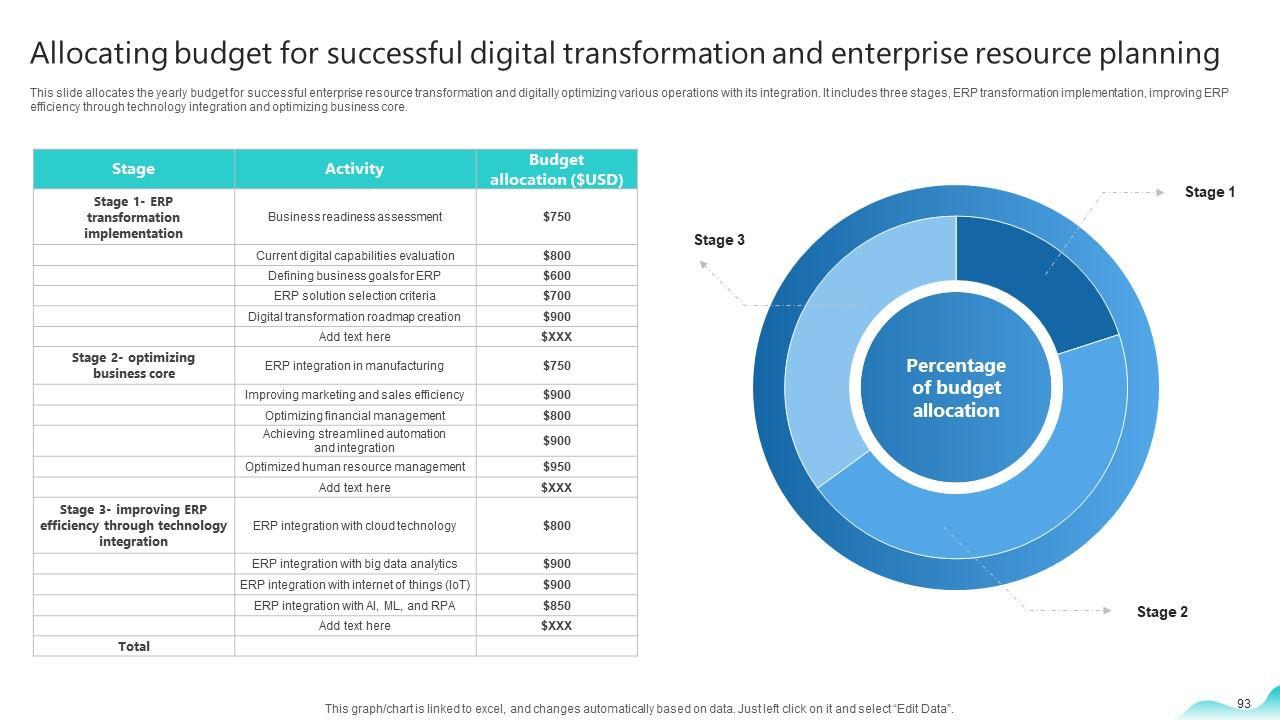 Allocating budget for successful digital transformation and enterprise resource planning

This slide allocates the yearly budget for successful enterprise resource transformation and digitally optimizing various operations with its integration. It includes three stages, ERP transformation implementation, improving ERP efficiency through technology integration and optimizing business core.

| Stage | Activity | Budget allocation ($USD) |
|---|---|---|
| Stage 1- ERP transformation implementation | Business readiness assessment | $750 |
| | Current digital capabilities evaluation | $800 |
| | Defining business goals for ERP | $600 |
| | ERP solution selection criteria | $700 |
| | Digital transformation roadmap creation | $900 |
| | Add text here | $XXX |
| Stage 2- optimizing business core | ERP integration in manufacturing | $750 |
| | Improving marketing and sales efficiency | $900 |
| | Optimizing financial management | $800 |
| | Achieving streamlined automation and integration | $900 |
| | Optimized human resource management | $950 |
| | Add text here | $XXX |
| Stage 3- improving ERP efficiency through technology integration | ERP integration with cloud technology | $800 |
| | ERP integration with big data analytics | $900 |
| | ERP integration with internet of things (IoT) | $900 |
| | ERP integration with AI, ML, and RPA | $850 |
| | Add text here | $XXX |
| Total | | |

Stage 1

Stage 3

Percentage of budget allocation

Stage 2

This graph/chart is linked to excel, and changes automatically based on data. Just left click on it and select "Edit Data".

93